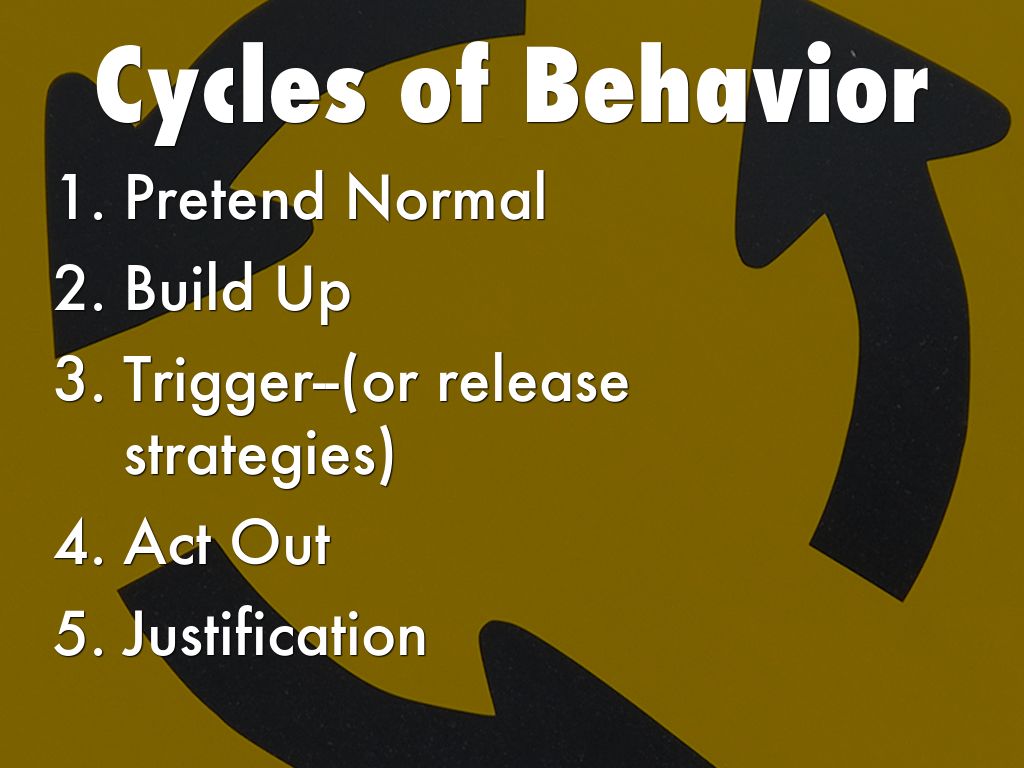 Cycles of Behavior

1. Pretend Normal
2. Build Up
3. Trigger--(or release strategies)
4. Act Out
5. Justification